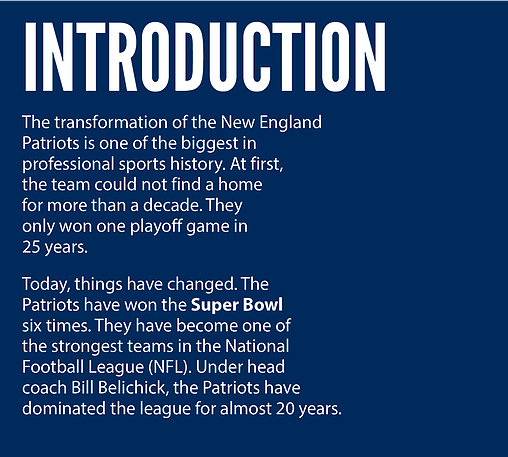 INTRODUCTION

The transformation of the New England Patriots is one of the biggest in professional sports history. At first, the team could not find a home for more than a decade. They only won one playoff game in 25 years.

Today, things have changed. The Patriots have won the Super Bowl six times. They have become one of the strongest teams in the National Football League (NFL). Under head coach Bill Belichick, the Patriots have dominated the league for almost 20 years.